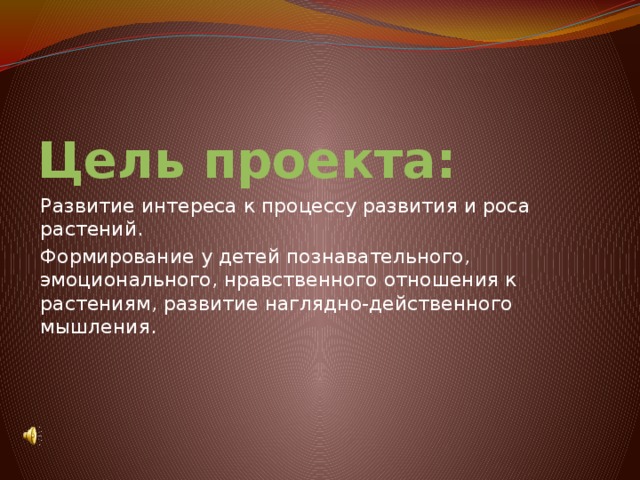 Цель проекта:

Развитие интереса к процессу развития и роса растений.

Формирование у детей познавательного, эмоционального, нравственного отношения к растениям, развитие наглядно-действенного мышления.